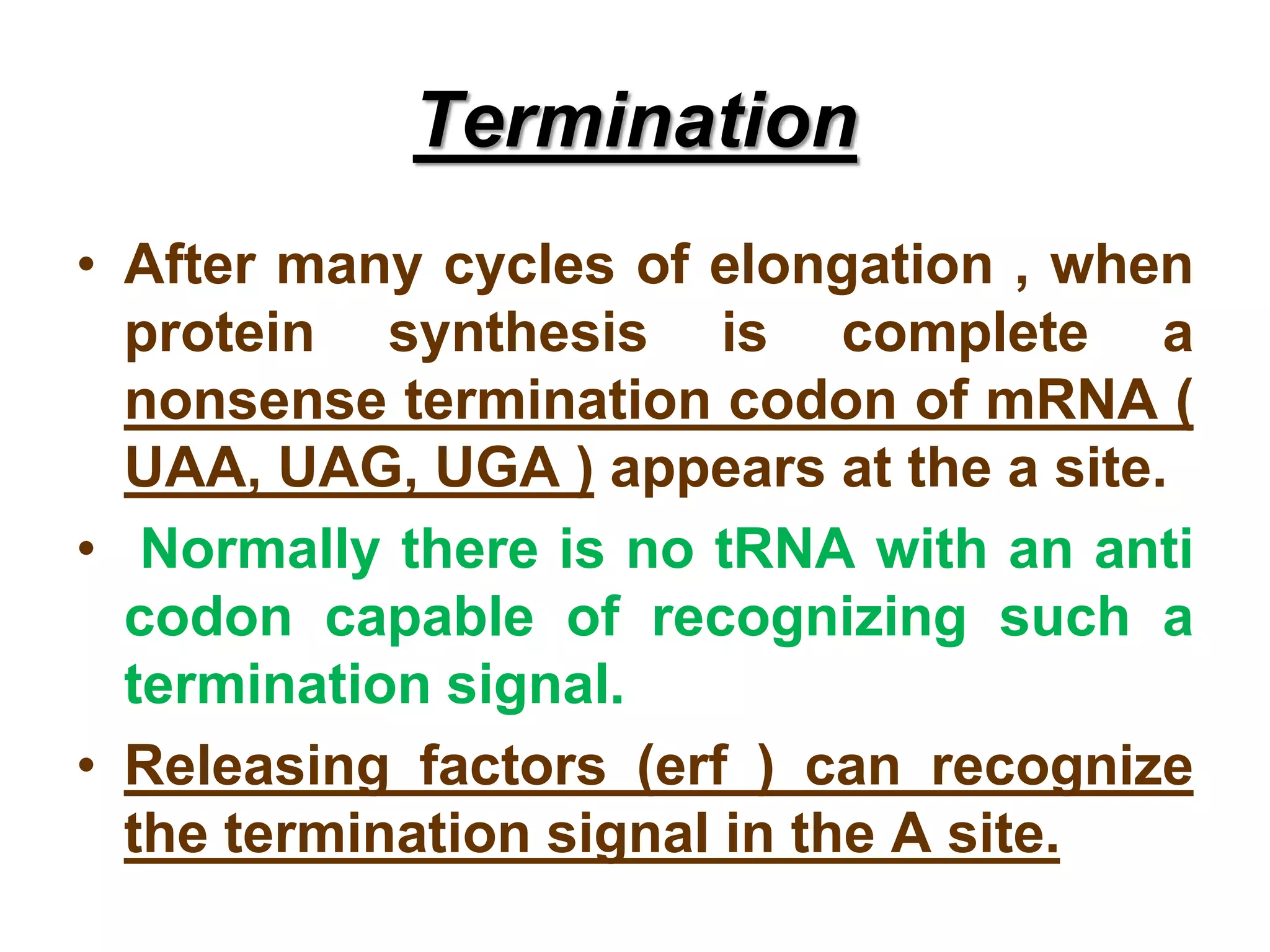 Termination

• After many cycles of elongation , when protein synthesis is complete a nonsense termination codon of mRNA ( UAA, UAG, UGA ) appears at the a site.

• Normally there is no tRNA with an anti codon capable of recognizing such a termination signal.

• Releasing factors (erf ) can recognize the termination signal in the A site.